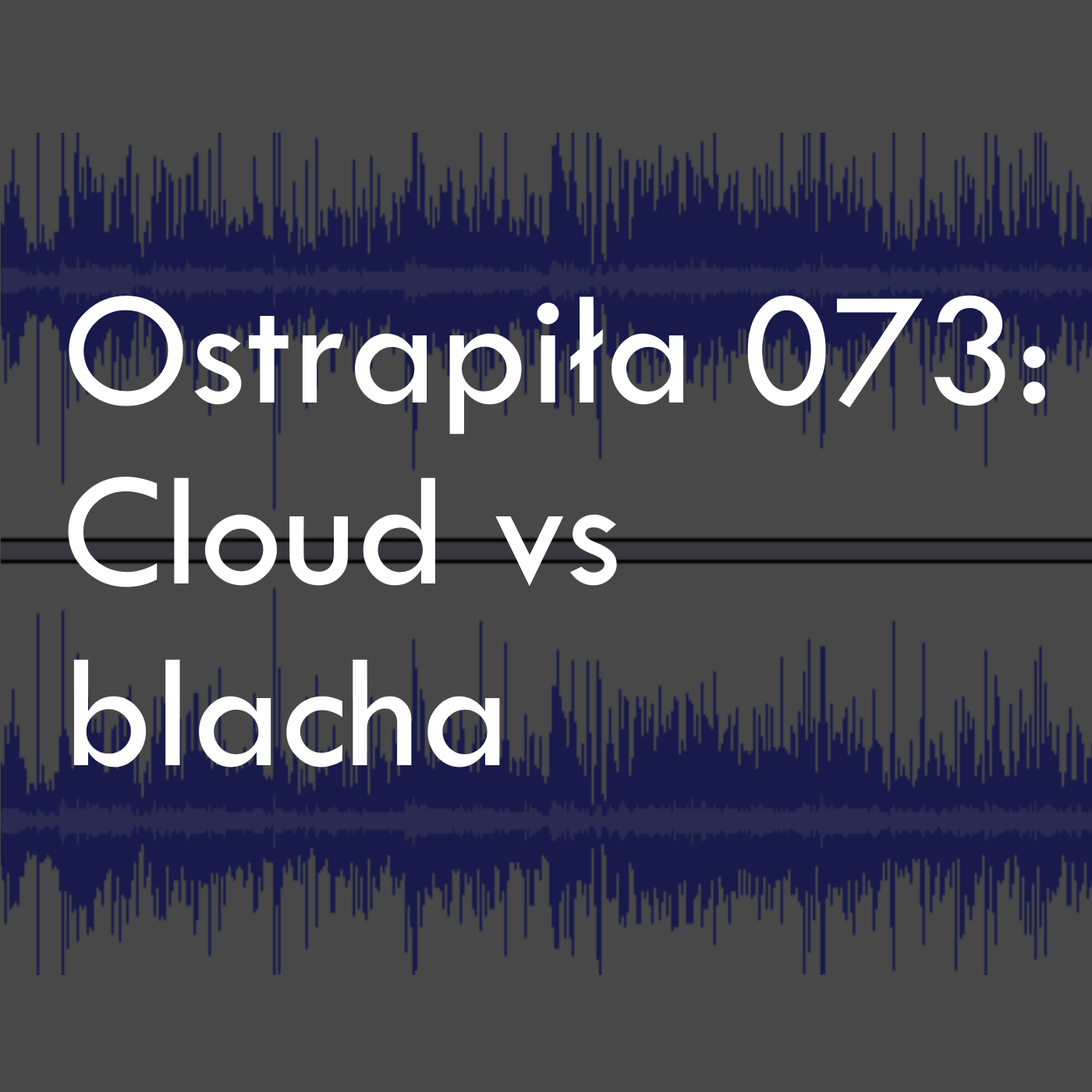 Ostrapiła 073: Cloud vs blacha